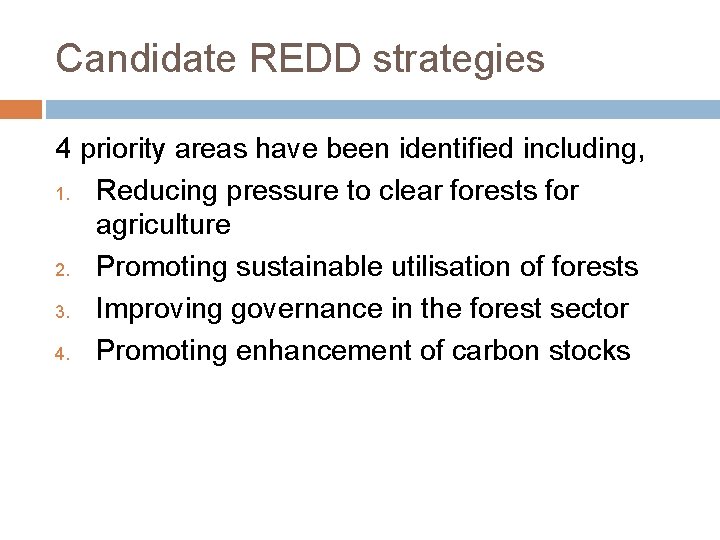 Candidate REDD strategies

4 priority areas have been identified including,

1. Reducing pressure to clear forests for agriculture
2. Promoting sustainable utilisation of forests
3. Improving governance in the forest sector
4. Promoting enhancement of carbon stocks